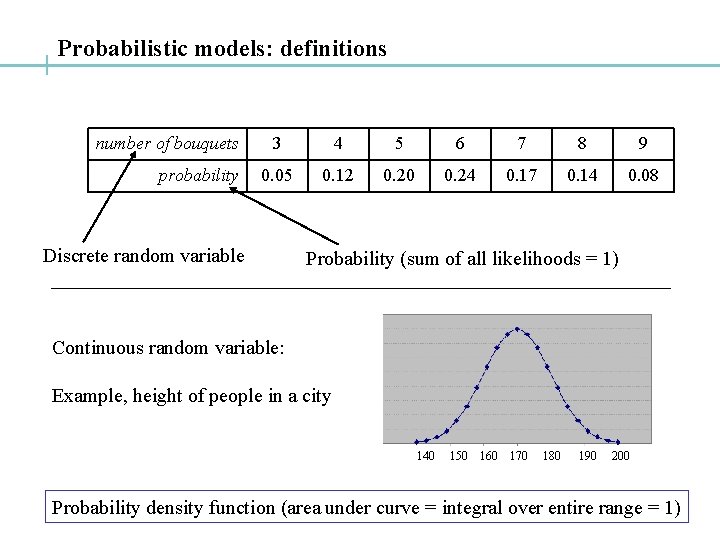 Probabilistic models: definitions

| number of bouquets | 3 | 4 | 5 | 6 | 7 | 8 | 9 |
|---|---|---|---|---|---|---|---|
| probability | 0.05 | 0.12 | 0.20 | 0.24 | 0.17 | 0.14 | 0.08 |

Discrete random variable

Probability (sum of all likelihoods = 1)

Continuous random variable:

Example, height of people in a city

140 150 160 170 180 190 200

Probability density function (area under curve = integral over entire range = 1)